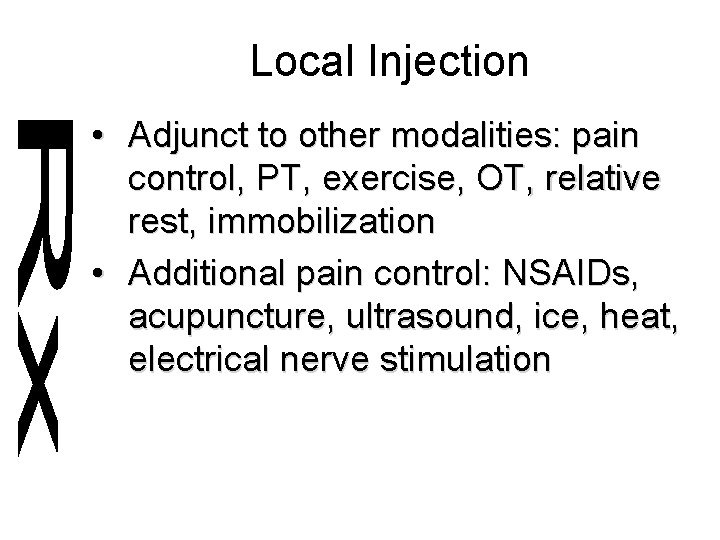 Local Injection

RX

• Adjunct to other modalities: pain control, PT, exercise, OT, relative rest, immobilization
• Additional pain control: NSAIDs, acupuncture, ultrasound, ice, heat, electrical nerve stimulation